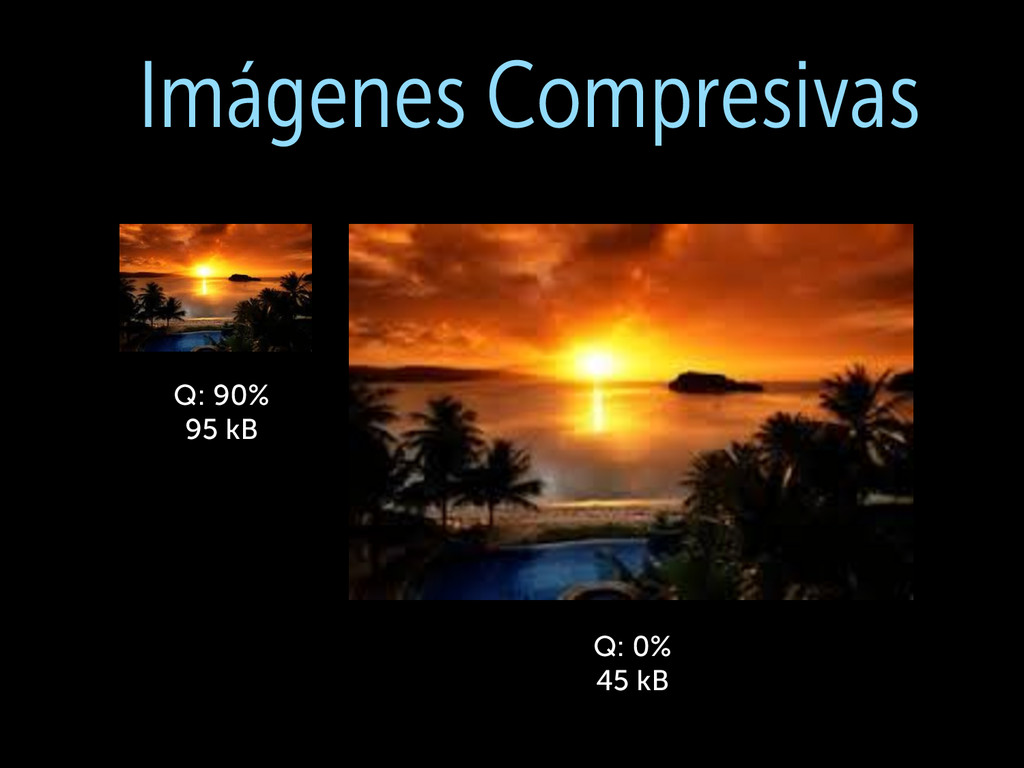 Imágenes Compresivas

Q: 90%
95 kB

Q: 0%
45 kB